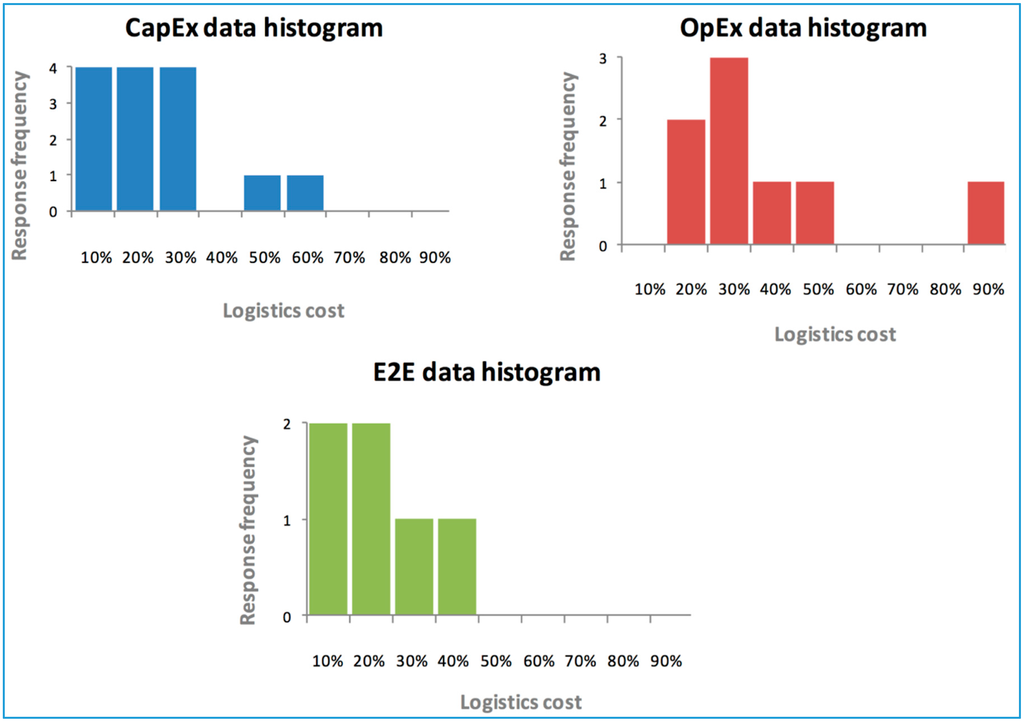 CapEx data histogram

Response frequency

4
3
2
1
0

10% 20% 30% 40% 50% 60% 70% 80% 90%

Logistics cost

OpEx data histogram

Response frequency

3
2
1
0

10% 20% 30% 40% 50% 60% 70% 80% 90%

Logistics cost

E2E data histogram

Response frequency

2
1
0

10% 20% 30% 40% 50% 60% 70% 80% 90%

Logistics cost